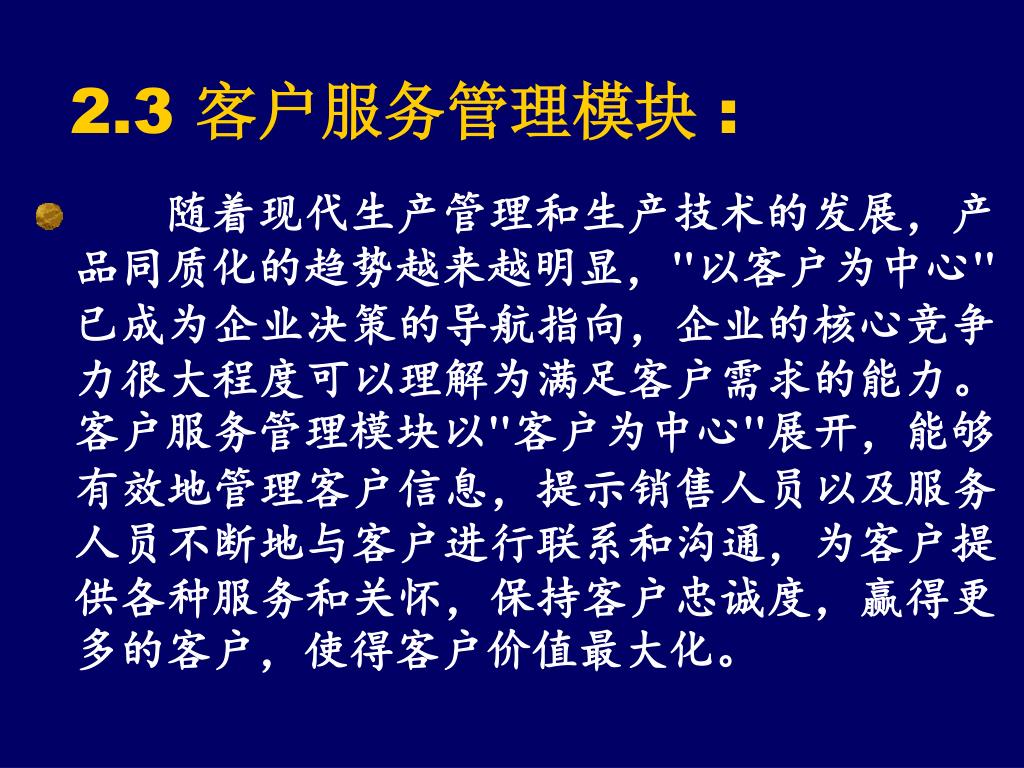 2.3 客户服务管理模块：

随着现代生产管理和生产技术的发展，产品同质化的趋势越来越明显，"以客户为中心"已成为企业决策的导航指向，企业的核心竞争力很大程度可以理解为满足客户需求的能力。客户服务管理模块以"客户为中心"展开，能够有效地管理客户信息，提示销售人员以及服务人员不断地与客户进行联系和沟通，为客户提供各种服务和关怀，保持客户忠诚度，赢得更多的客户，使得客户价值最大化。